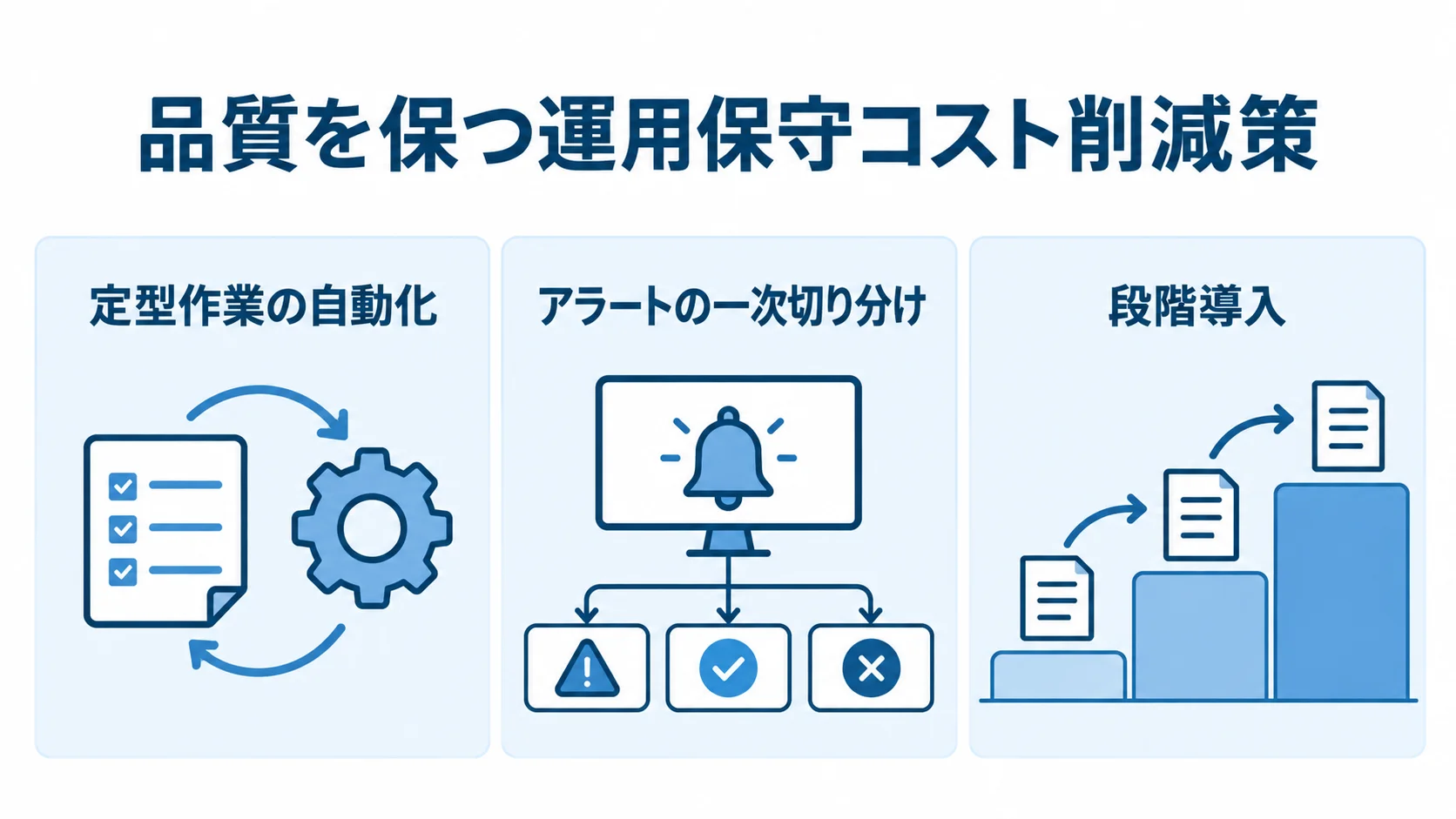 品質を保つ運用保守コスト削減策

定型作業の自動化

アラートの一次切り分け

段階導入